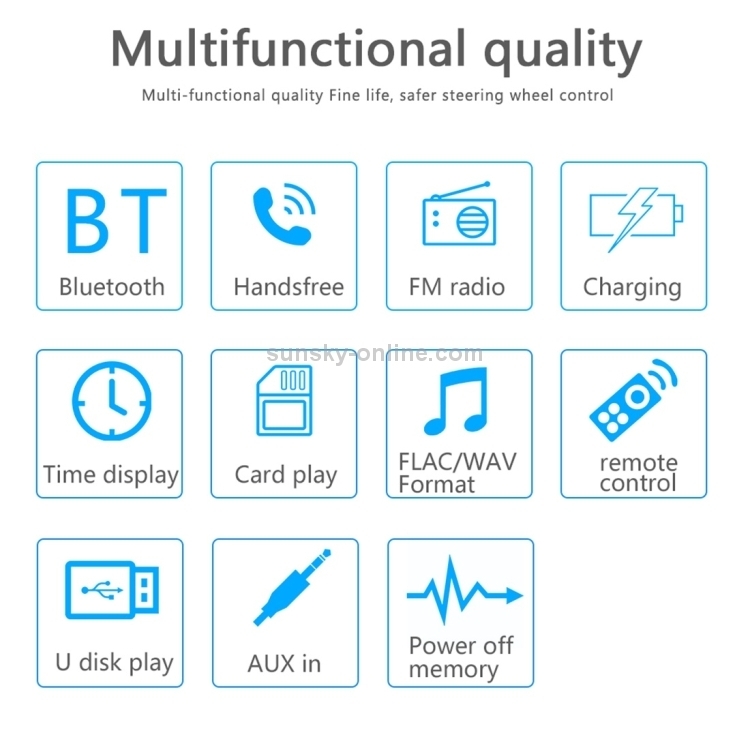 Multifunctional quality

Multi-functional quality Fine life, safer steering wheel control

BT
Bluetooth

Handsfree

FM radio

Charging

sunsky-online.com

Time display

Card play

FLAC/WAV Format

remote control

U disk play

AUX in

Power off memory